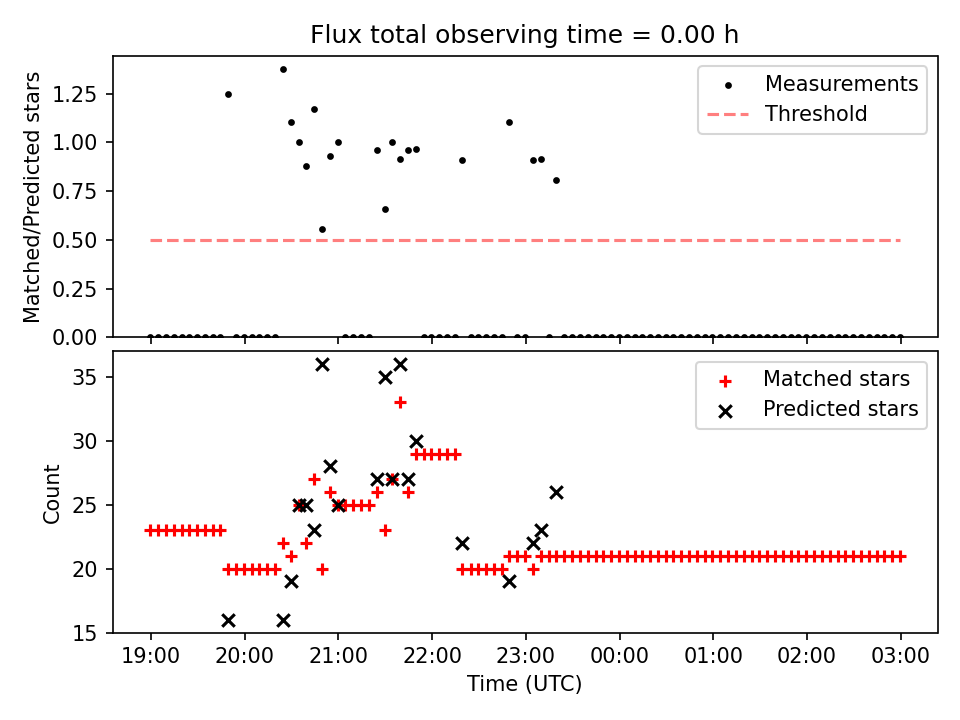 Flux total observing time = 0.00 h

Matched/Predicted stars

1.25
1.00
0.75
0.50
0.25
0.00

Measurements
Threshold

Count

35
30
25
20
15

Matched stars
Predicted stars

19:00
20:00
21:00
22:00
23:00
00:00
01:00
02:00
03:00

Time (UTC)